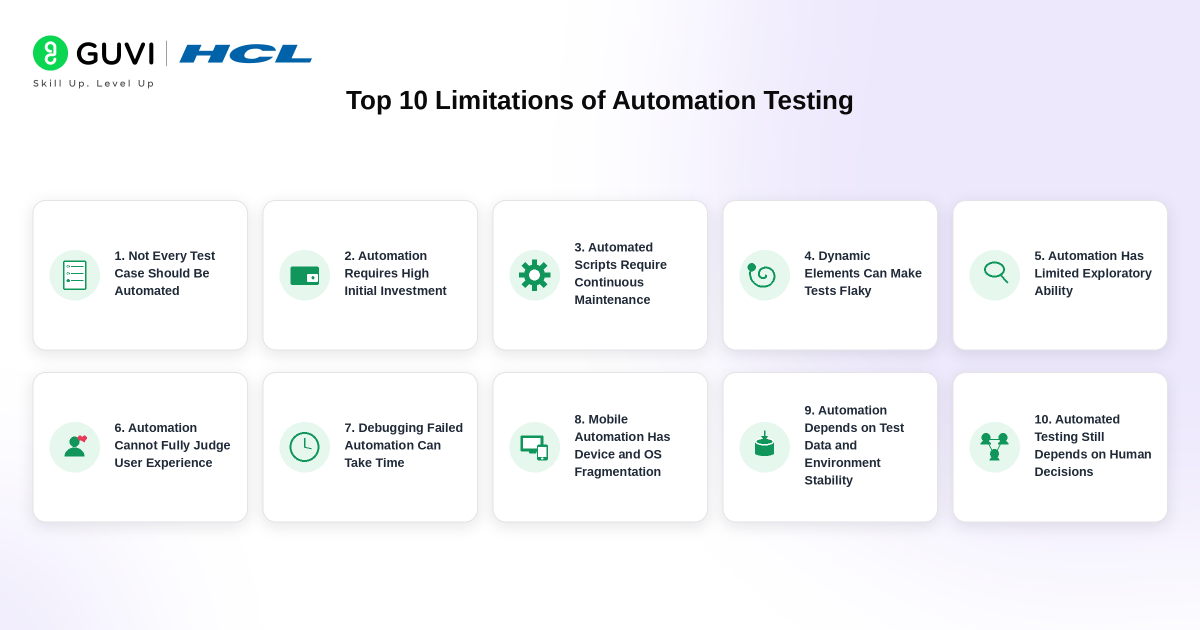 GUVI | HCL
Skill Up. Level Up

Top 10 Limitations of Automation Testing

1. Not Every Test Case Should Be Automated

2. Automation Requires High Initial Investment

3. Automated Scripts Require Continuous Maintenance

4. Dynamic Elements Can Make Tests Flaky

5. Automation Has Limited Exploratory Ability

6. Automation Cannot Fully Judge User Experience

7. Debugging Failed Automation Can Take Time

8. Mobile Automation Has Device and OS Fragmentation

9. Automation Depends on Test Data and Environment Stability

10. Automated Testing Still Depends on Human Decisions